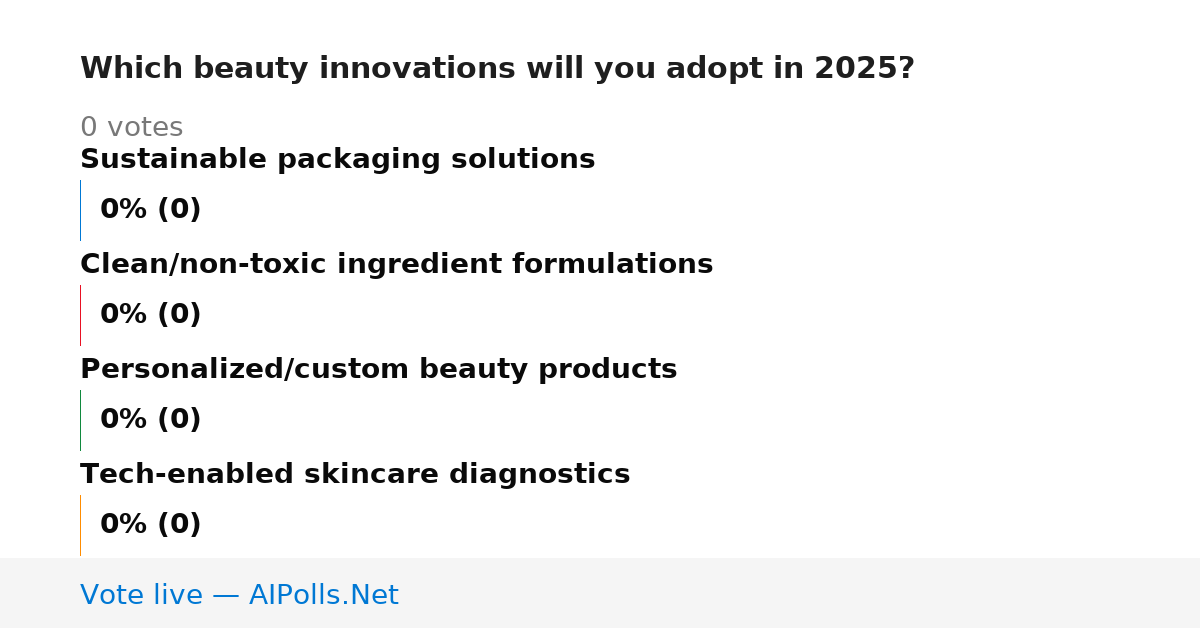 Which beauty innovations will you adopt in 2025?

0 votes

Sustainable packaging solutions

0% (0)

Clean/non-toxic ingredient formulations

0% (0)

Personalized/custom beauty products

0% (0)

Tech-enabled skincare diagnostics

0% (0)

Vote live — AIPolls.Net